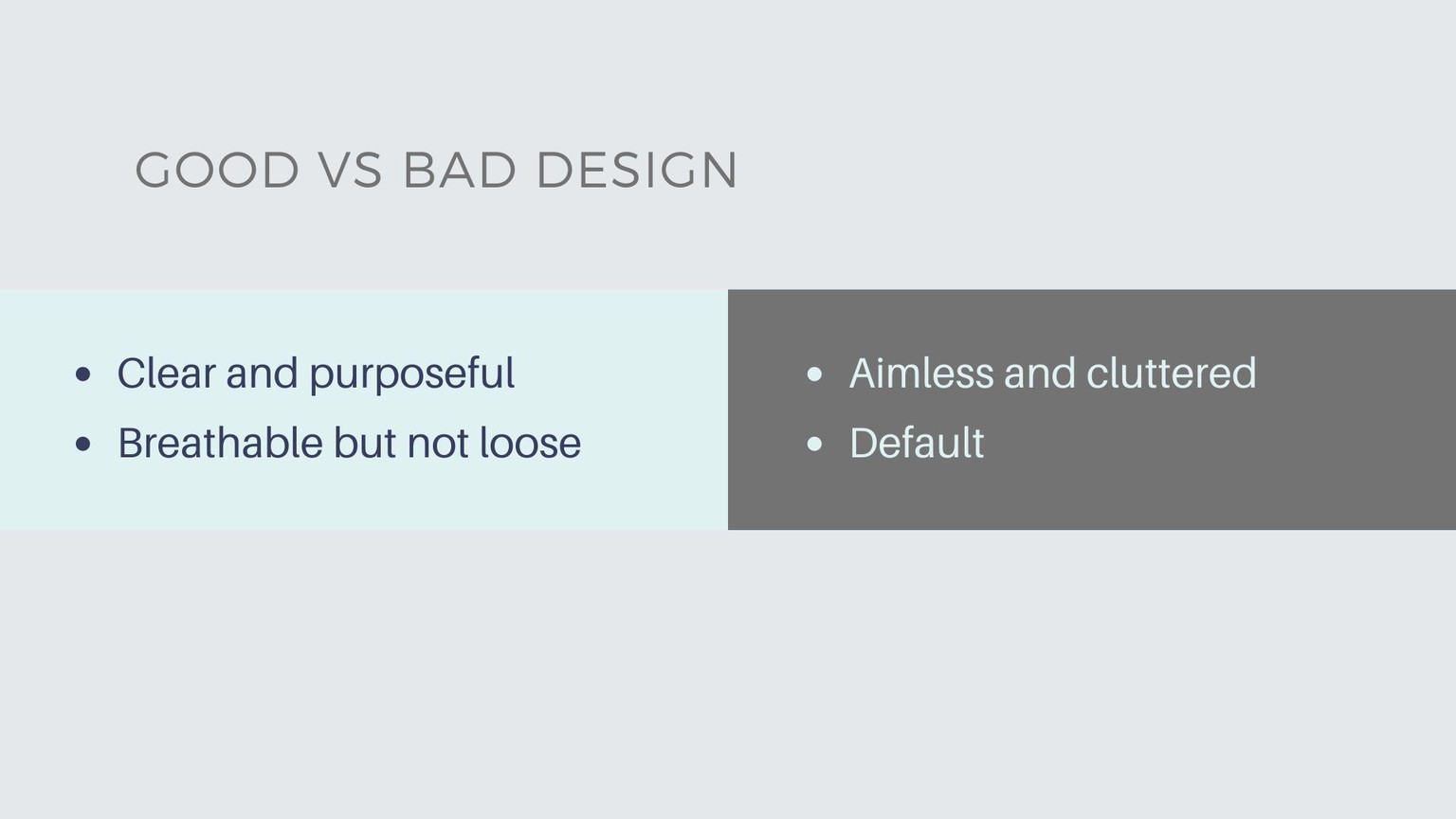 GOOD VS BAD DESIGN

- Clear and purposeful
- Breathable but not loose

- Aimless and cluttered
- Default